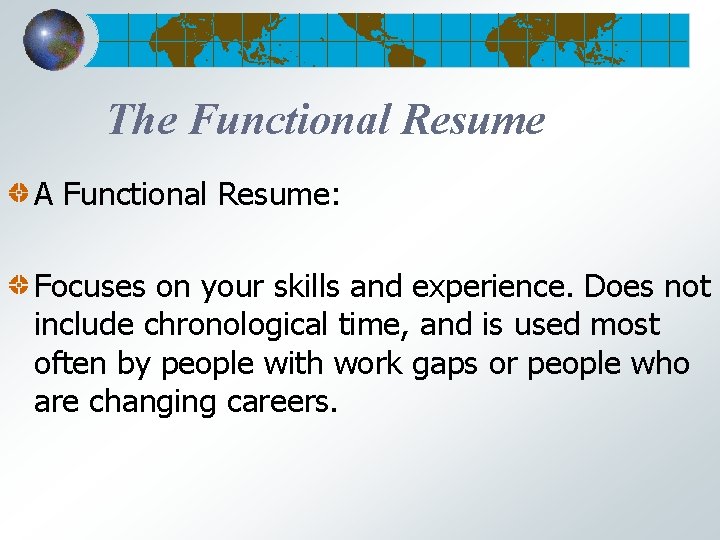 The Functional Resume

A Functional Resume:

Focuses on your skills and experience. Does not include chronological time, and is used most often by people with work gaps or people who are changing careers.